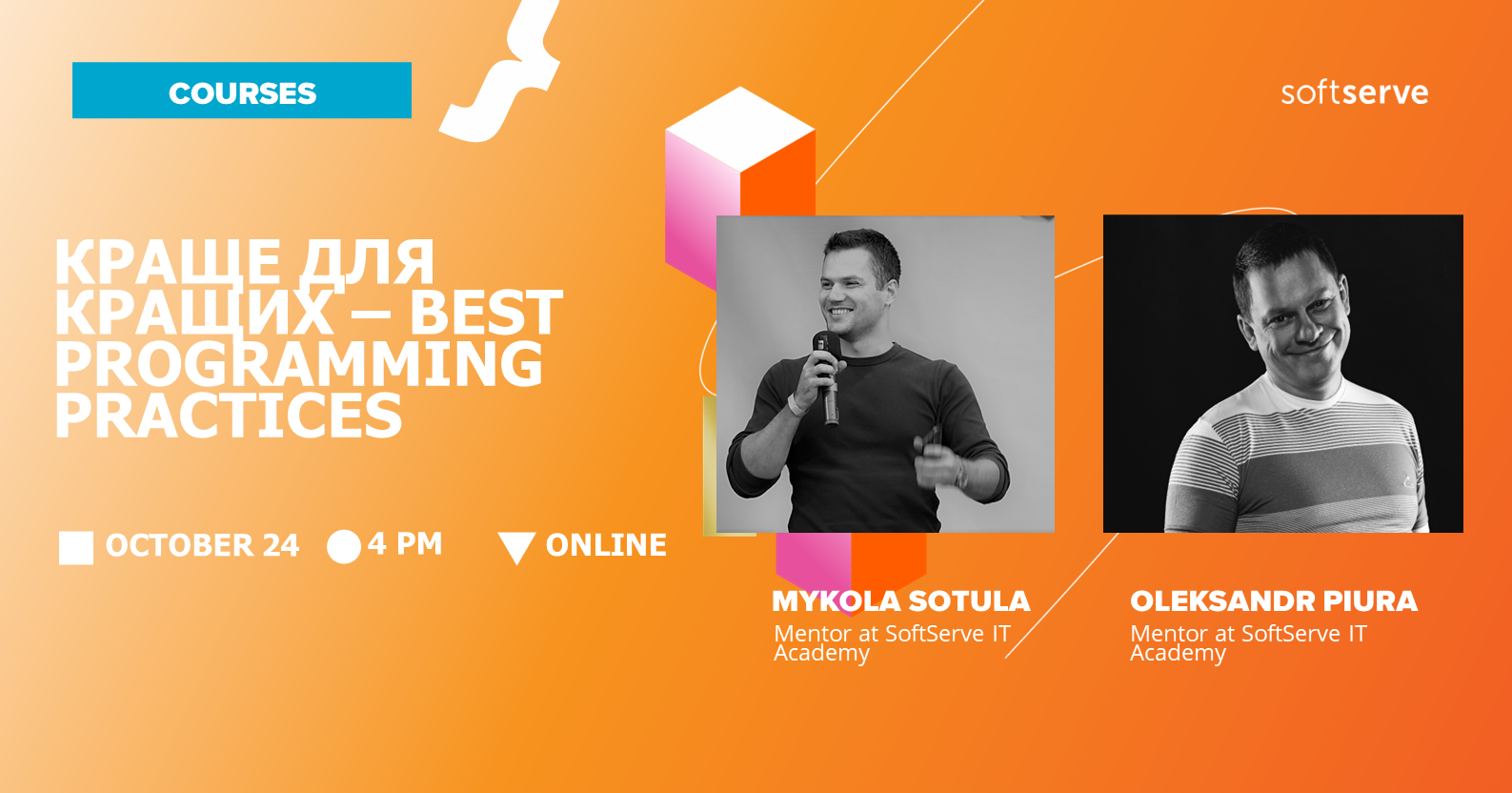 COURSES

softserve

КРАЩЕ ДЛЯ КРАЩИХ – BEST PROGRAMMING PRACTICES

OCTOBER 24 4 PM ONLINE

MYKOLA SOTULA
Mentor at SoftServe IT Academy

OLEKSANDR PIURA
Mentor at SoftServe IT Academy